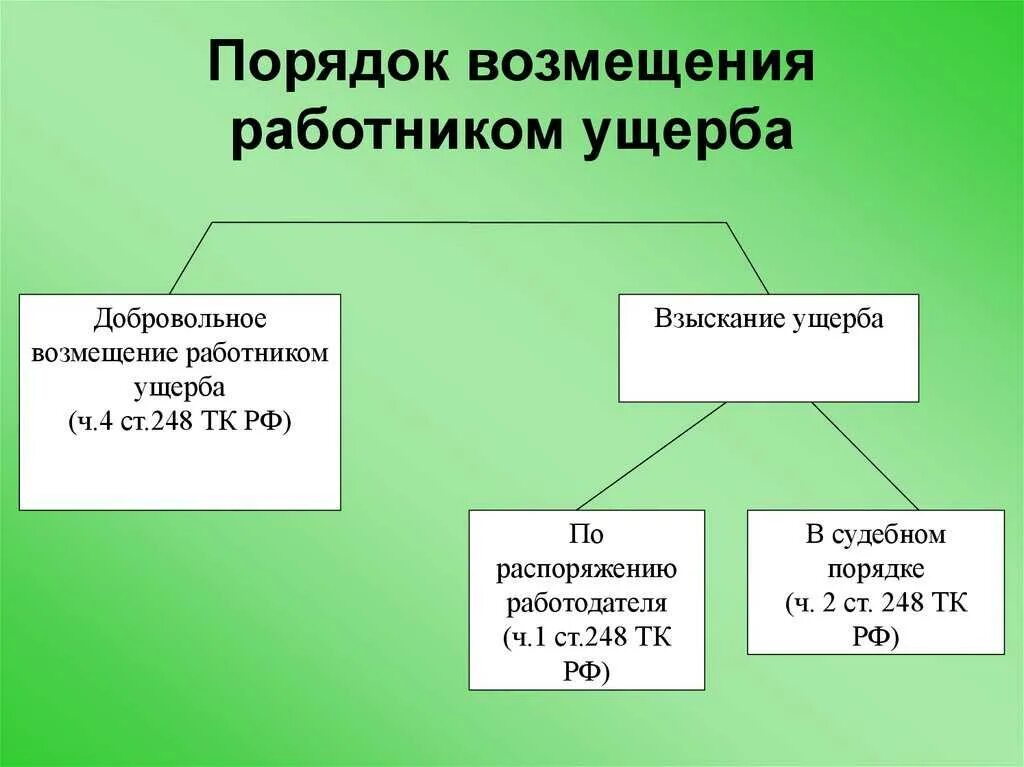 Порядок возмещения работником ущерба

Добровольное возмещение работником ущерба (ч.4 ст.248 ТК РФ)

Взыскание ущерба

По распоряжению работодателя (ч.1 ст.248 ТК РФ)

В судебном порядке (ч. 2 ст. 248 ТК РФ)